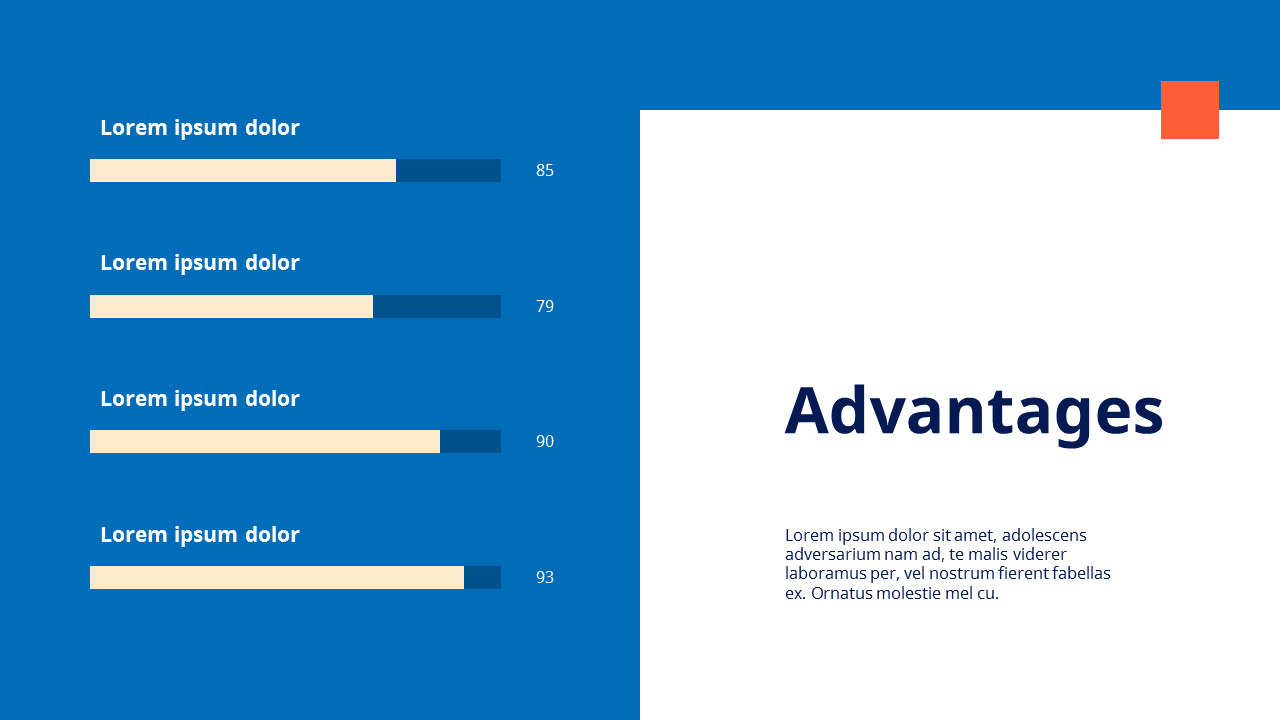 Lorem ipsum dolor
85

Lorem ipsum dolor
79

Lorem ipsum dolor
90

Lorem ipsum dolor
93

Advantages

Lorem ipsum dolor sit amet, adolescens adversarium nam ad, te malis viderer laboramus per, vel nostrum fierent fabellas ex. Ornatus molestie mel cu.